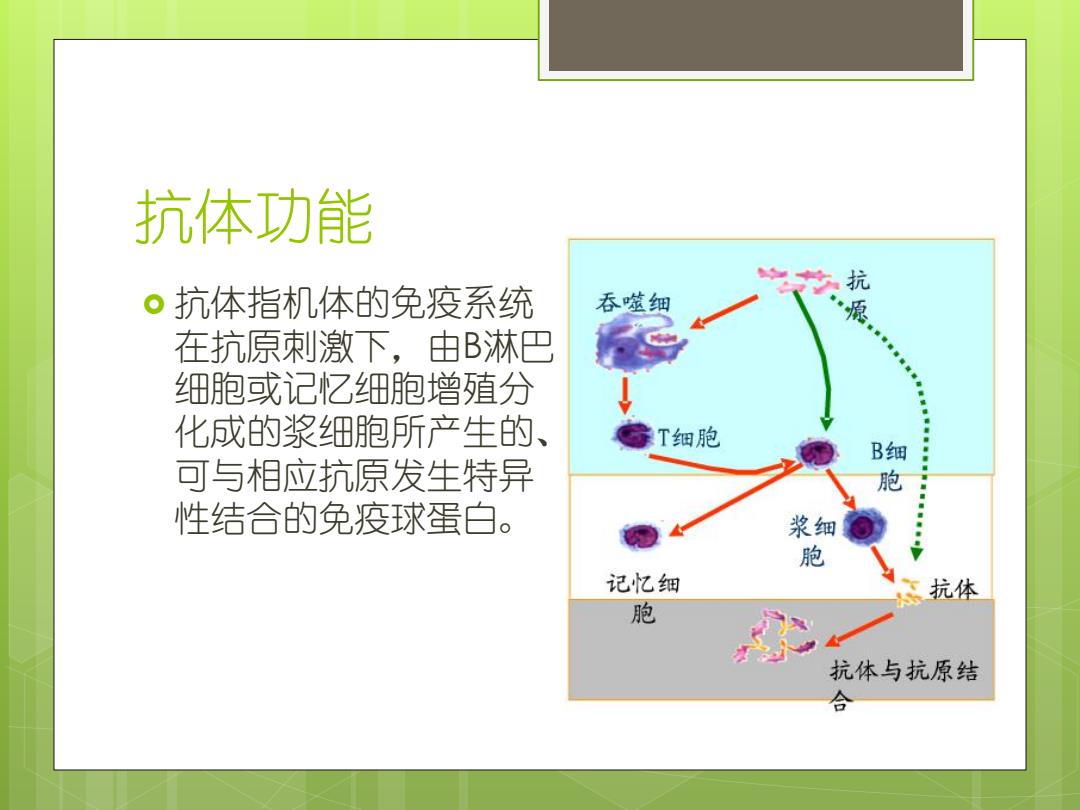 抗体功能

抗体指机体的免疫系统在抗原刺激下，由B淋巴细胞或记忆细胞增殖分化成的浆细胞所产生的、可与相应抗原发生特异性结合的免疫球蛋白。

吞噬细
抗原
T细胞
B细胞
浆细胞
记忆细胞
抗体
抗体与抗原结合